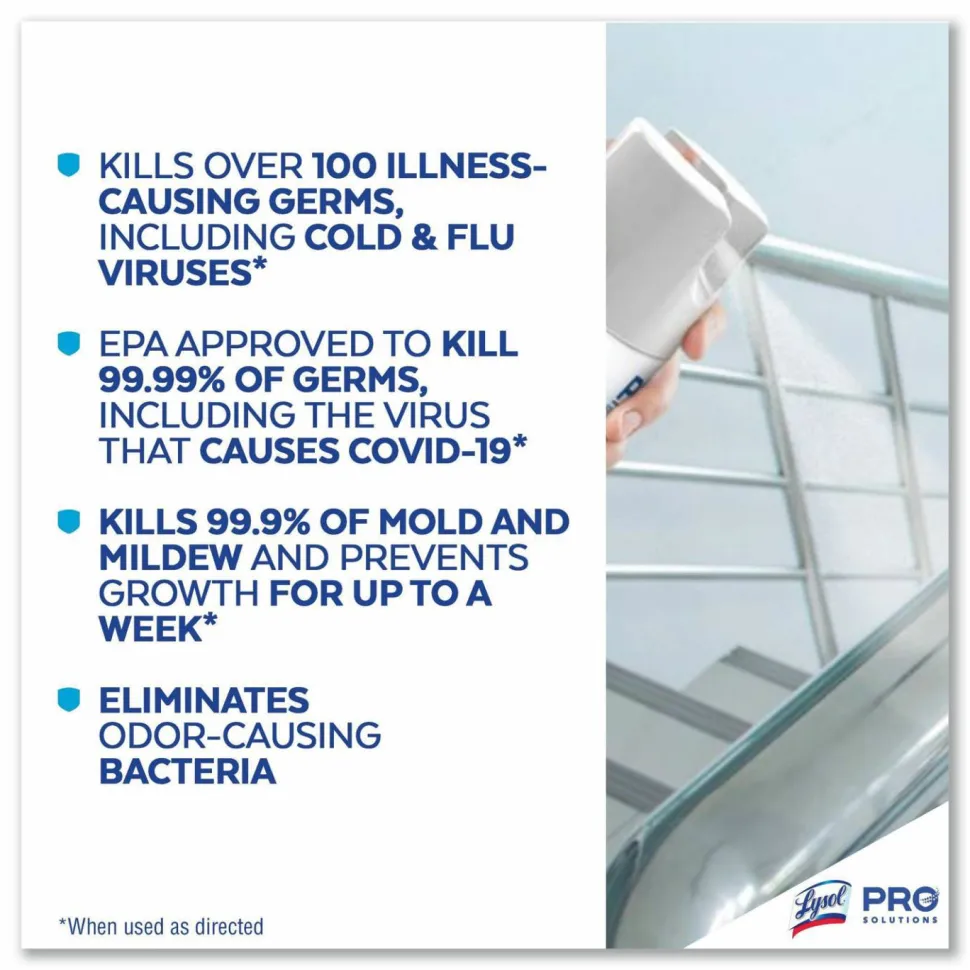 KILLS OVER 100 ILLNESS-CAUSING GERMS, INCLUDING COLD & FLU VIRUSES*

EPA APPROVED TO KILL 99.99% OF GERMS, INCLUDING THE VIRUS THAT CAUSES COVID-19*

KILLS 99.9% OF MOLD AND MILDEW AND PREVENTS GROWTH FOR UP TO A WEEK*

ELIMINATES ODOR-CAUSING BACTERIA

*When used as directed

Lysol PRO SOLUTIONS